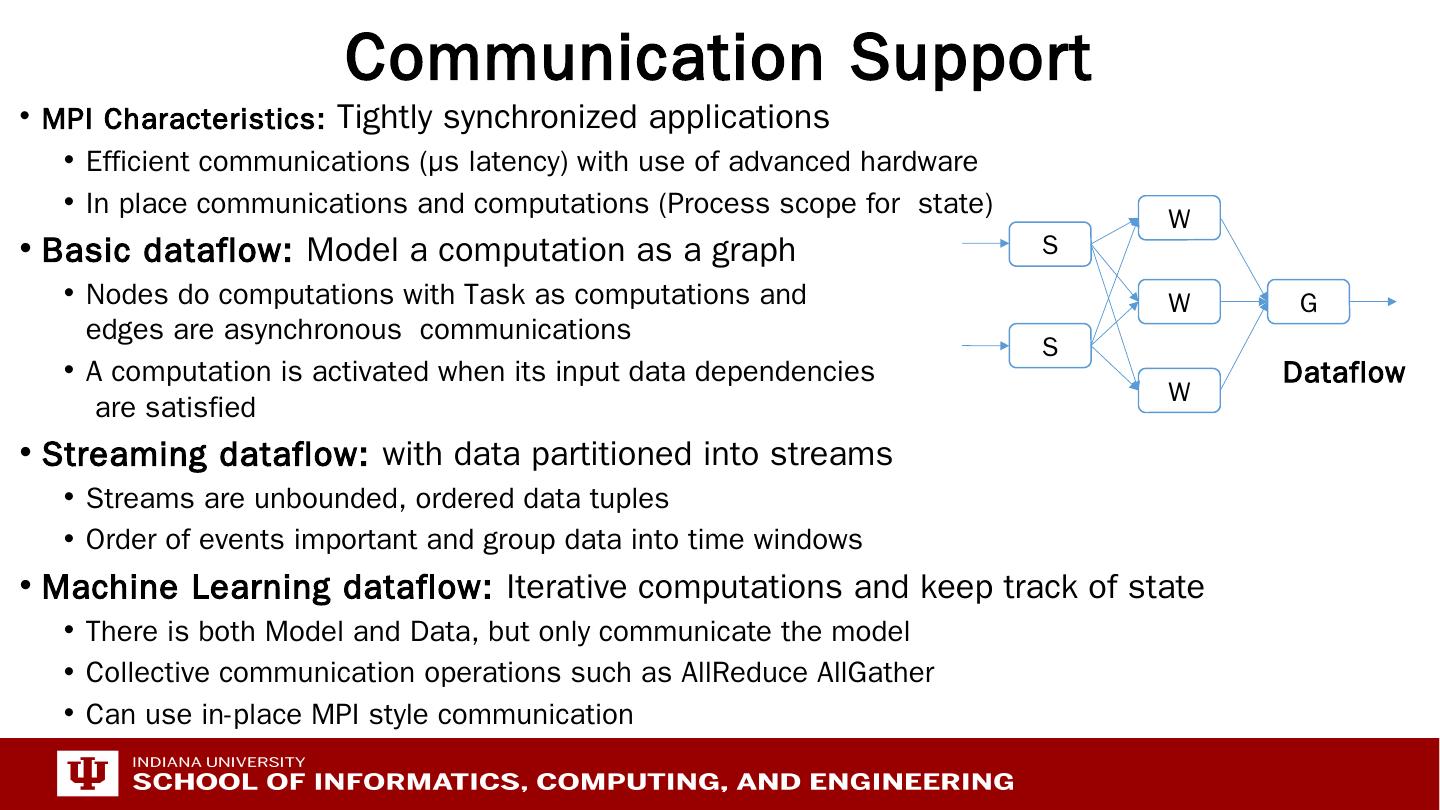 Communication Support

• MPI Characteristics: Tightly synchronized applications
  • Efficient communications (µs latency) with use of advanced hardware
  • In place communications and computations (Process scope for state)
• Basic dataflow: Model a computation as a graph
  • Nodes do computations with Task as computations and edges are asynchronous communications
  • A computation is activated when its input data dependencies are satisfied
• Streaming dataflow: with data partitioned into streams
  • Streams are unbounded, ordered data tuples
  • Order of events important and group data into time windows
• Machine Learning dataflow: Iterative computations and keep track of state
  • There is both Model and Data, but only communicate the model
  • Collective communication operations such as AllReduce AllGather
  • Can use in-place MPI style communication

S
S
W
W
W
G
Dataflow

INDIANA UNIVERSITY
SCHOOL OF INFORMATICS, COMPUTING, AND ENGINEERING